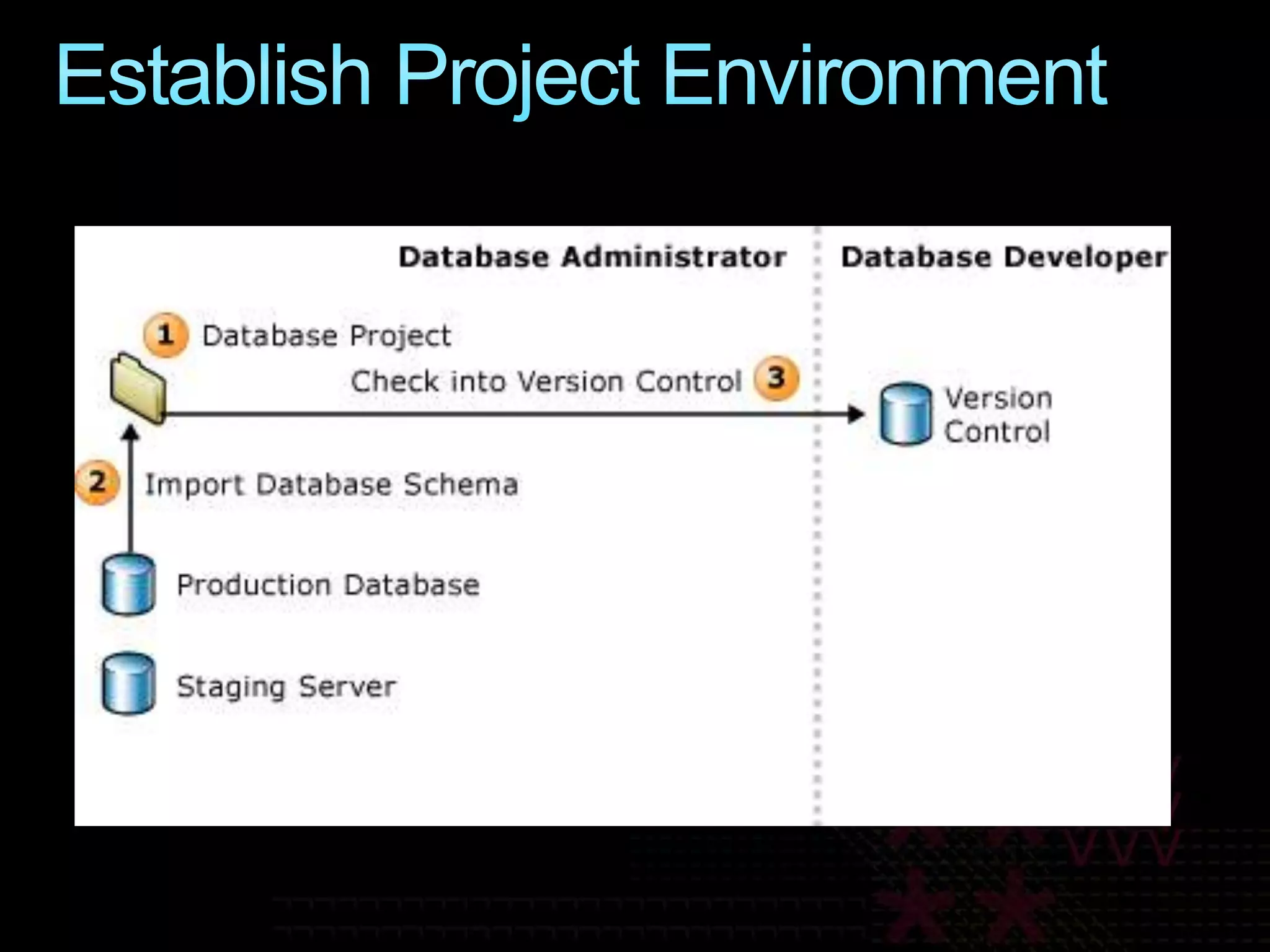 Establish Project Environment

Database Administrator

Database Developer

1 Database Project

Check into Version Control 3

Version Control

2 Import Database Schema

Production Database

Staging Server